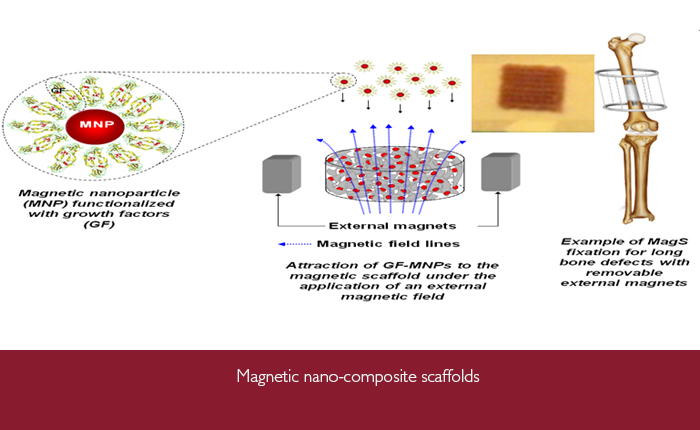 GF

MNP

Magnetic nanoparticle (MNP) functionalized with growth factors (GF)

External magnets

Magnetic field lines

Attraction of GF-MNPs to the magnetic scaffold under the application of an external magnetic field

Example of MagS fixation for long bone defects with removable external magnets

Magnetic nano-composite scaffolds